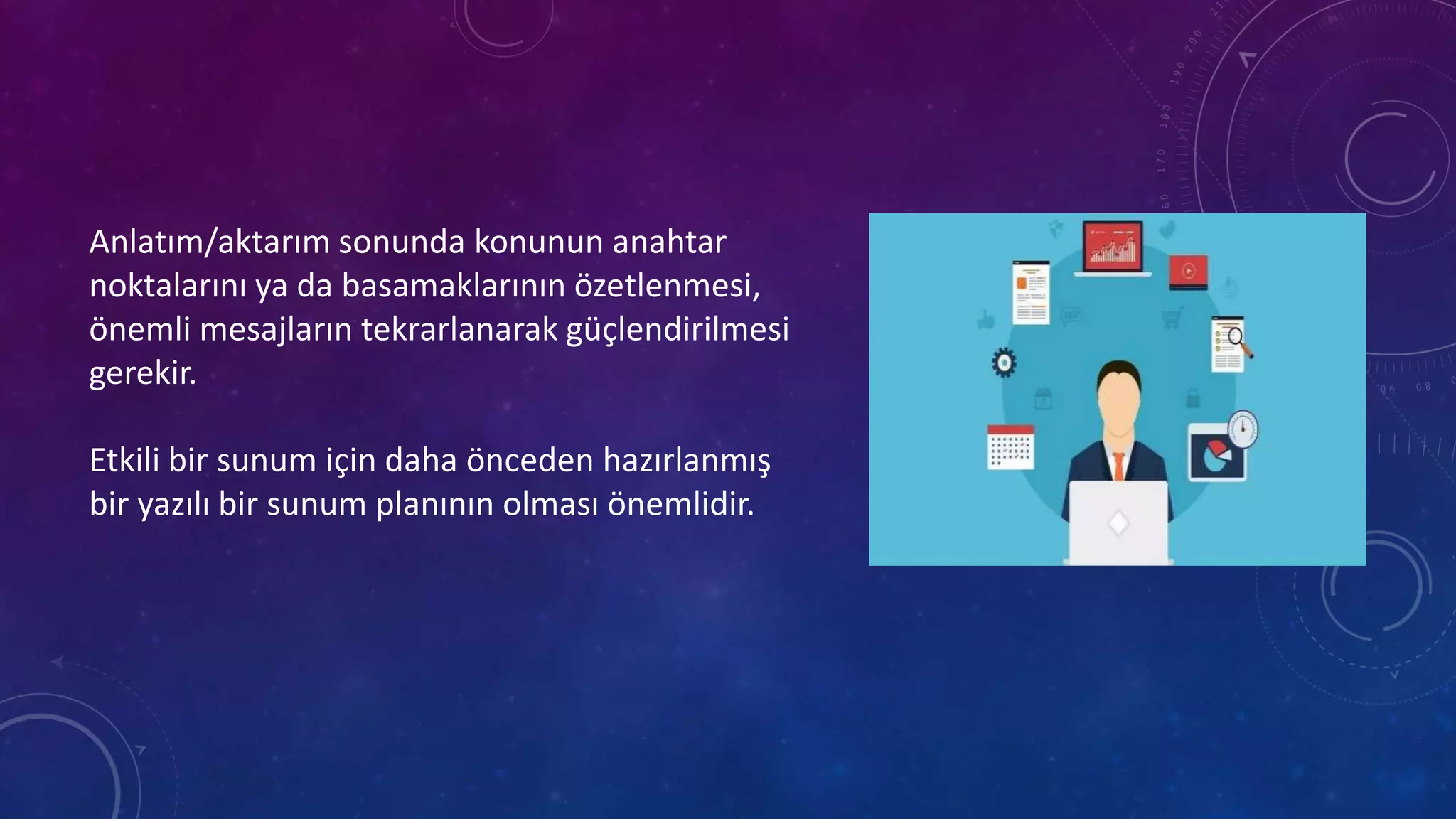 Anlatım/aktarım sonunda konunun anahtar noktalarını ya da basamaklarının özetlenmesi, önemli mesajların tekrarlanarak güçlendirilmesi gerekir.

Etkili bir sunum için daha önceden hazırlanmış bir yazılı bir sunum planının olması önemlidir.